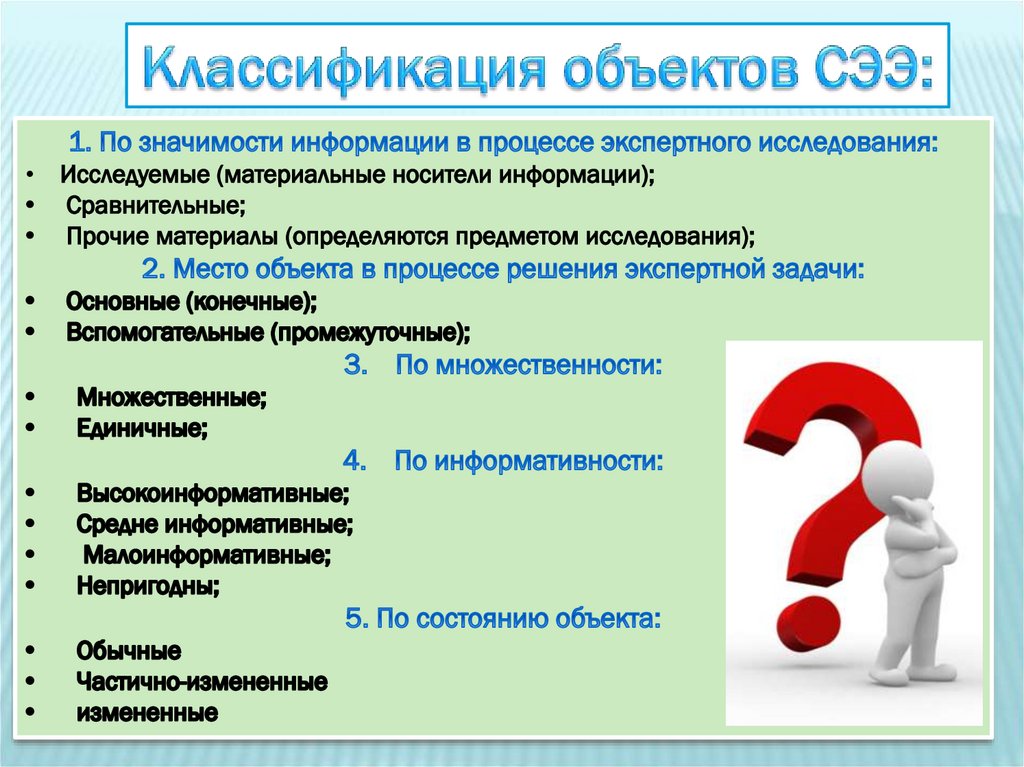 Классификация объектов СЭЭ:

1. По значимости информации в процессе экспертного исследования:
• Исследуемые (материальные носители информации);
• Сравнительные;
• Прочие материалы (определяются предметом исследования);

2. Место объекта в процессе решения экспертной задачи:
• Основные (конечные);
• Вспомогательные (промежуточные);

3. По множественности:
• Множественные;
• Единичные;

4. По информативности:
• Высокоинформативные;
• Средне информативные;
• Малоинформативные;
• Непригодны;

5. По состоянию объекта:
• Обычные
• Частично-измененные
• измененные